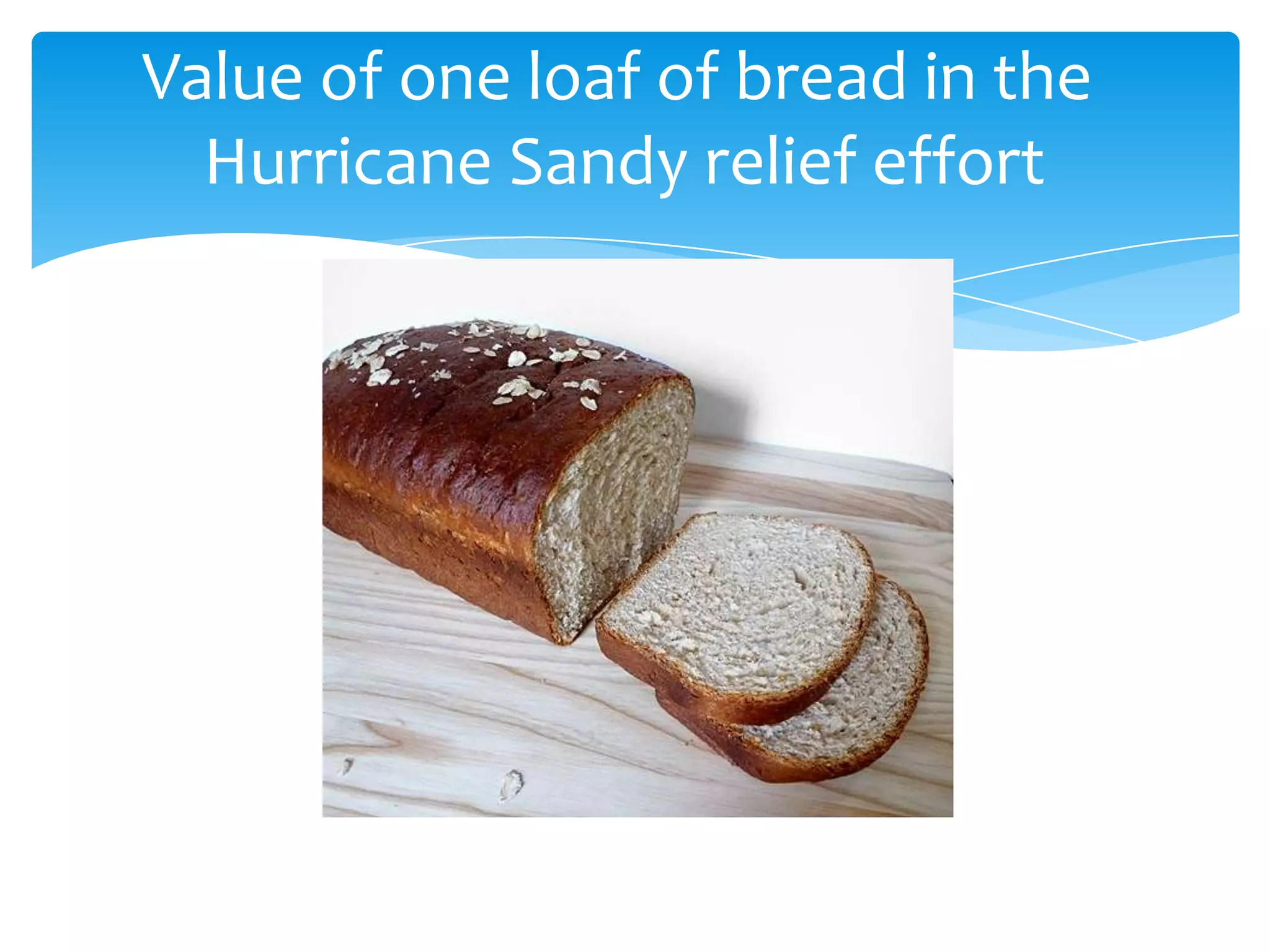 Value of one loaf of bread in the Hurricane Sandy relief effort